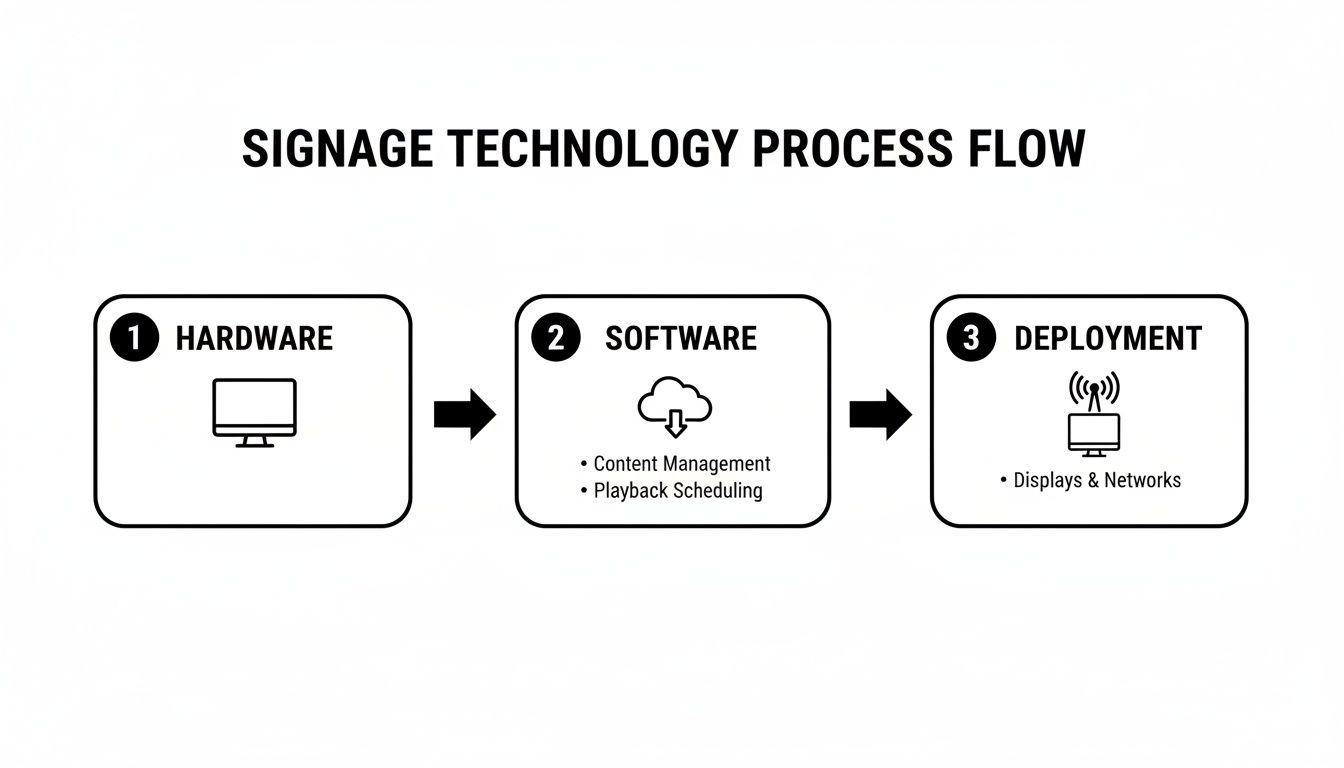 SIGNAGE TECHNOLOGY PROCESS FLOW

1 HARDWARE

2 SOFTWARE

• Content Management
• Playback Scheduling

3 DEPLOYMENT

• Displays & Networks